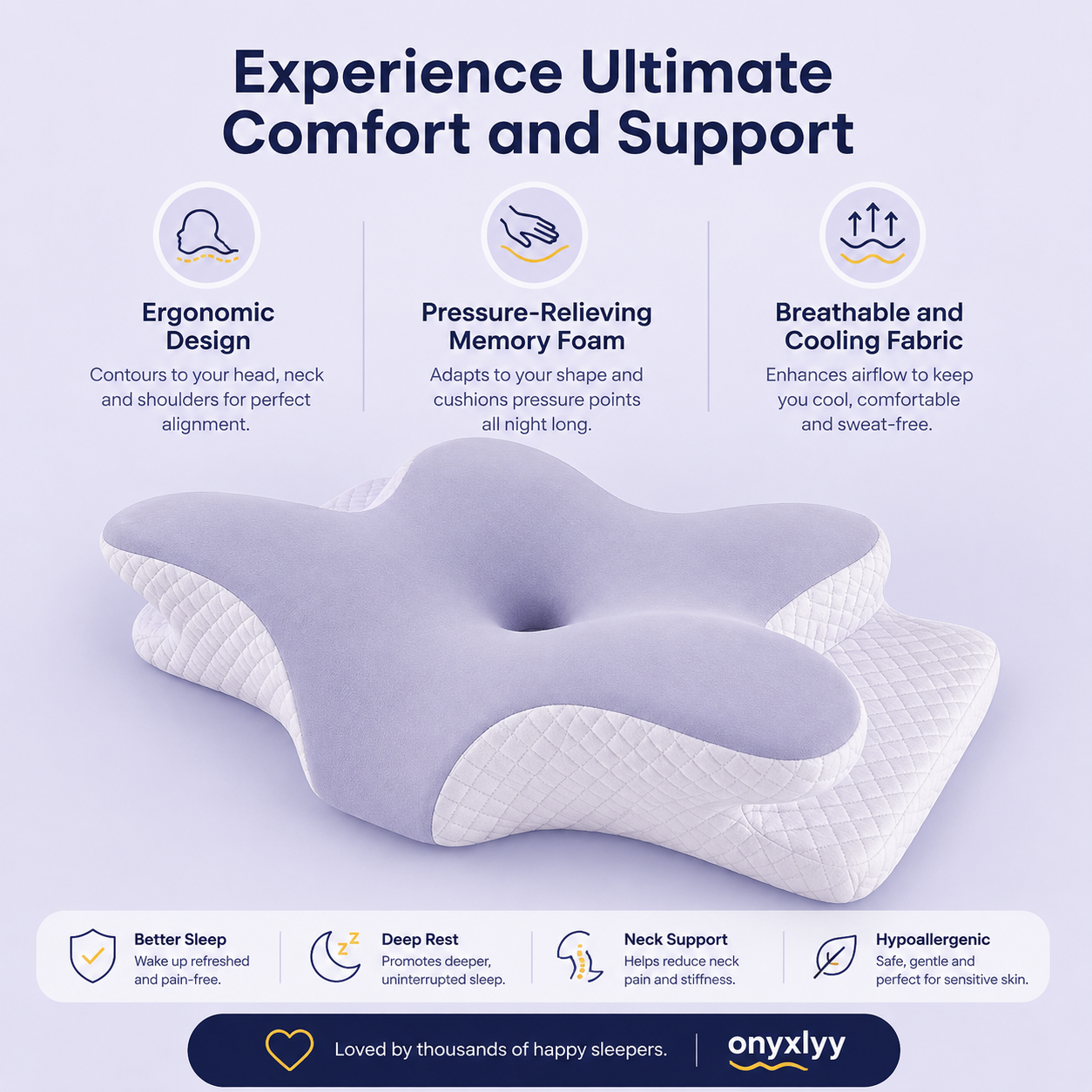 Experience Ultimate Comfort and Support

Ergonomic Design
Contours to your head, neck and shoulders for perfect alignment.

Pressure-Relieving Memory Foam
Adapts to your shape and cushions pressure points all night long.

Breathable and Cooling Fabric
Enhances airflow to keep you cool, comfortable and sweat-free.

Better Sleep
Wake up refreshed and pain-free.

Deep Rest
Promotes deeper, uninterrupted sleep.

Neck Support
Helps reduce neck pain and stiffness.

Hypoallergenic
Safe, gentle and perfect for sensitive skin.

Loved by thousands of happy sleepers.

onyxlyy